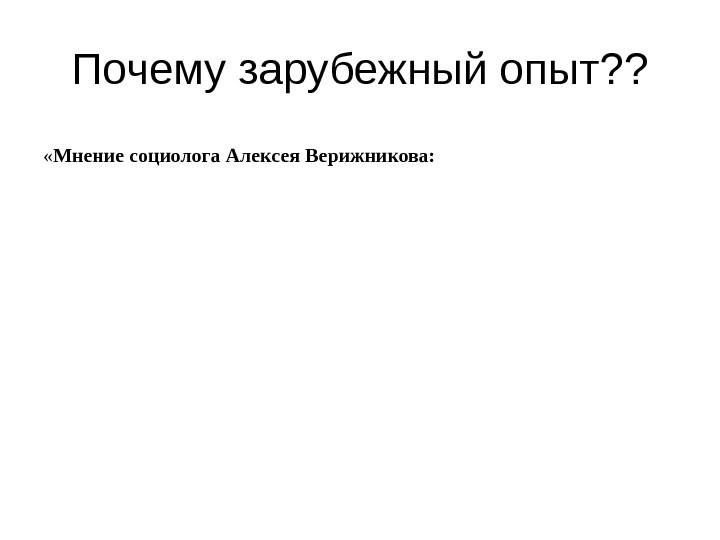 Почему зарубежный опыт??

«Мнение социолога Алексея Верижникова: